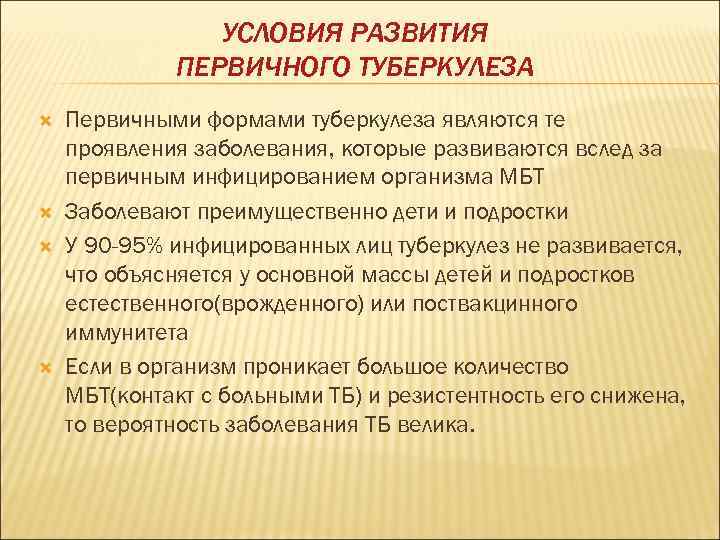 УСЛОВИЯ РАЗВИТИЯ
ПЕРВИЧНОГО ТУБЕРКУЛЕЗА

Первичными формами туберкулеза являются те проявления заболевания, которые развиваются вслед за первичным инфицированием организма МБТ

Заболевают преимущественно дети и подростки

У 90-95% инфицированных лиц туберкулез не развивается, что объясняется у основной массы детей и подростков естественного(врожденного) или поствакцинного иммунитета

Если в организм проникает большое количество МБТ(контакт с больными ТБ) и резистентность его снижена, то вероятность заболевания ТБ велика.